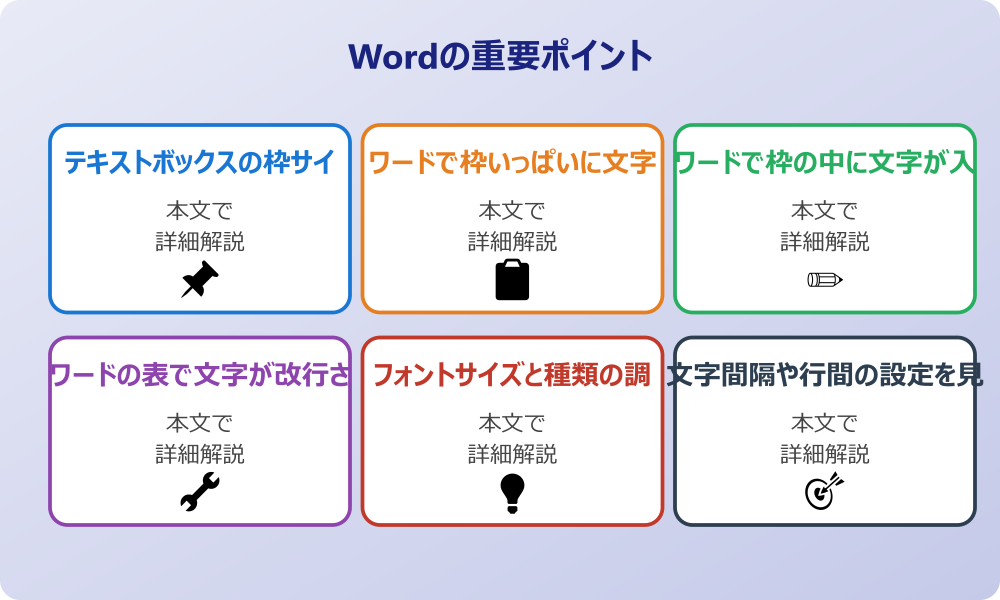 Wordの重要ポイント

テキストボックスの枠サイ

本文で
詳細解説

ワードで枠いっぱいに文字

本文で
詳細解説

ワードで枠の中に文字が入

本文で
詳細解説

ワードの表で文字が改行さ

本文で
詳細解説

フォントサイズと種類の調

本文で
詳細解説

文字間隔や行間の設定を見

本文で
詳細解説